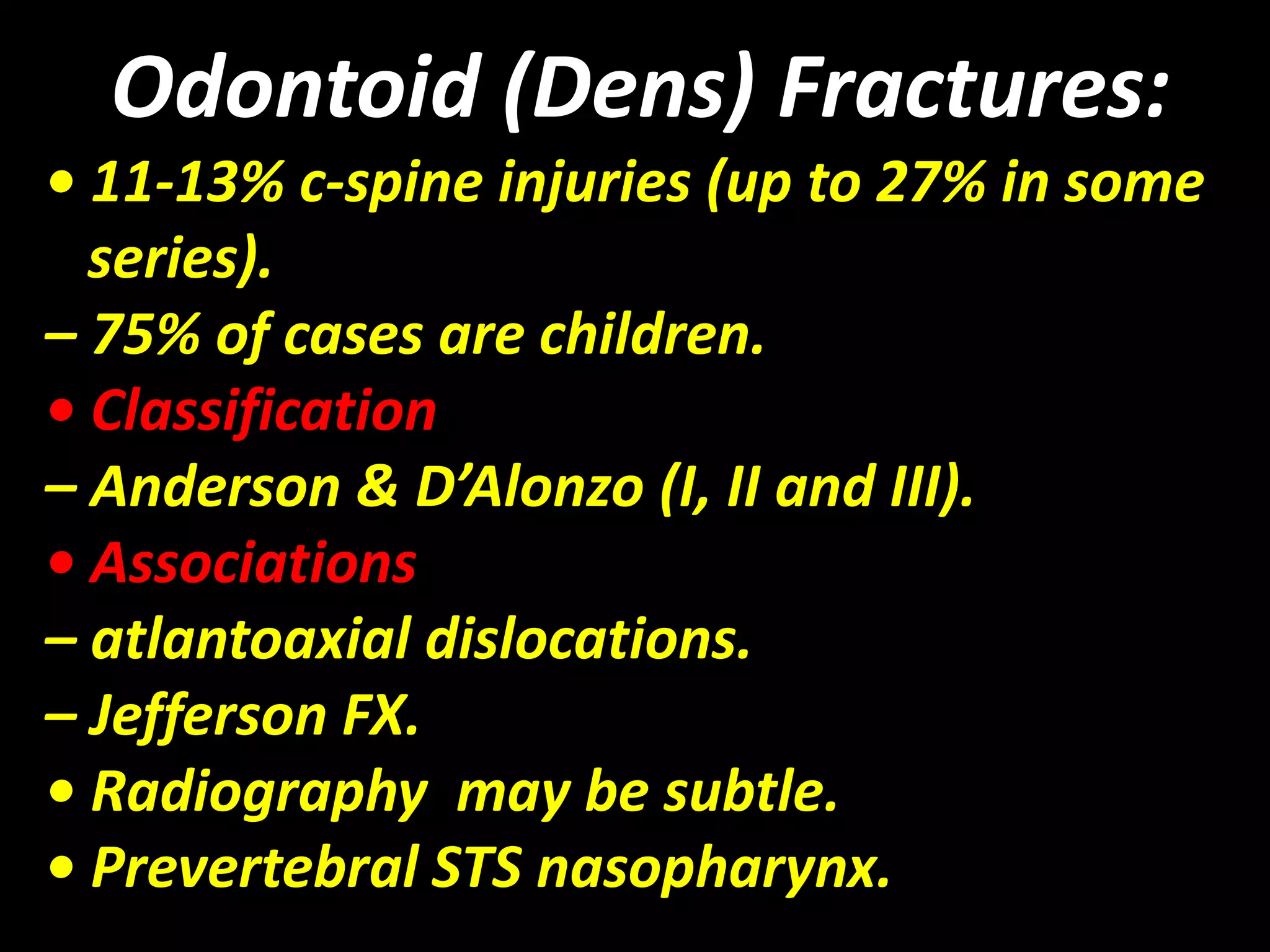 Odontoid (Dens) Fractures:

• 11-13% c-spine injuries (up to 27% in some series).

– 75% of cases are children.

• Classification

– Anderson & D’Alonzo (I, II and III).

• Associations

– atlantoaxial dislocations.

– Jefferson FX.

• Radiography  may be subtle.

• Prevertebral STS nasopharynx.